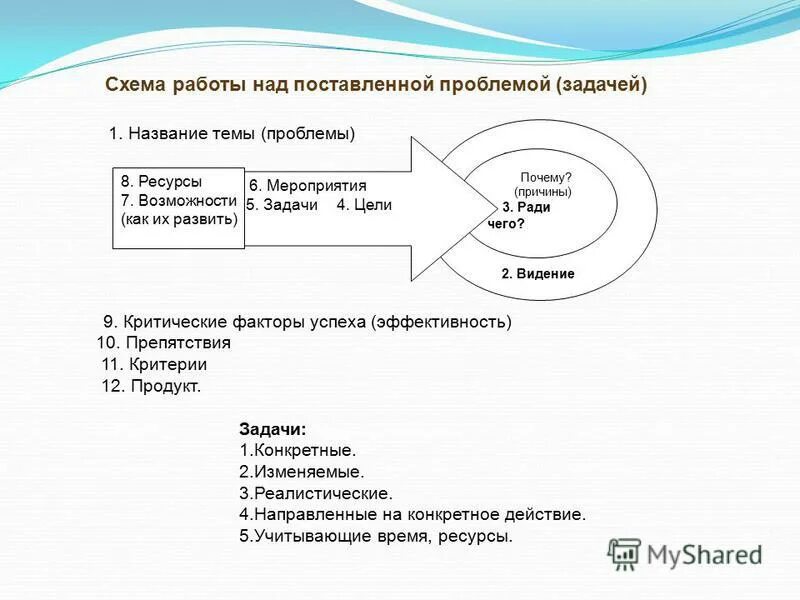 Схема работы над поставленной проблемой (задачей)

1. Название темы (проблемы)

8. Ресурсы
7. Возможности (как их развить)

6. Мероприятия
5. Задачи 4. Цели

Почему? (причины)
3. Ради чего?

2. Видение

9. Критические факторы успеха (эффективность)
10. Препятствия
11. Критерии
12. Продукт.

Задачи:
1.Конкретные.
2.Изменяемые.
3.Реалистические.
4.Направленные на конкретное действие.
5.Учитывающие время, ресурсы.

MyShared